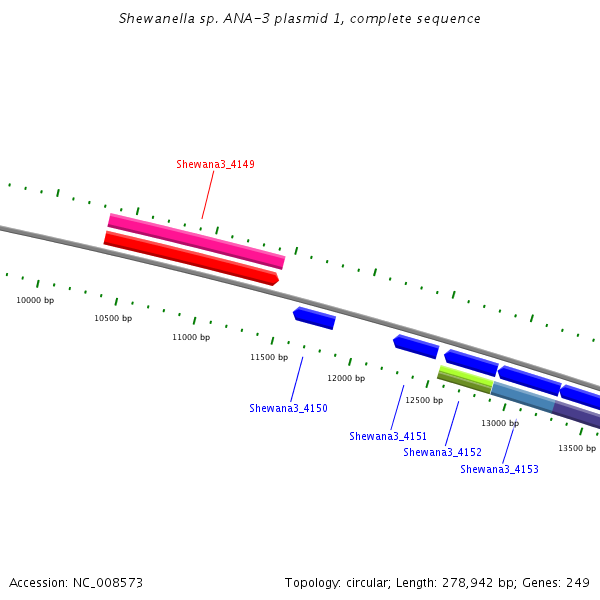 Shewanella sp. ANA-3 plasmid 1, complete sequence

Shewana3_4149

10000 bp

10500 bp

11000 bp

11500 bp

12000 bp

12500 bp

13000 bp

13500 bp

Shewana3_4150

Shewana3_4151

Shewana3_4152

Shewana3_4153

Accession: NC_008573

Topology: circular; Length: 278,942 bp; Genes: 249